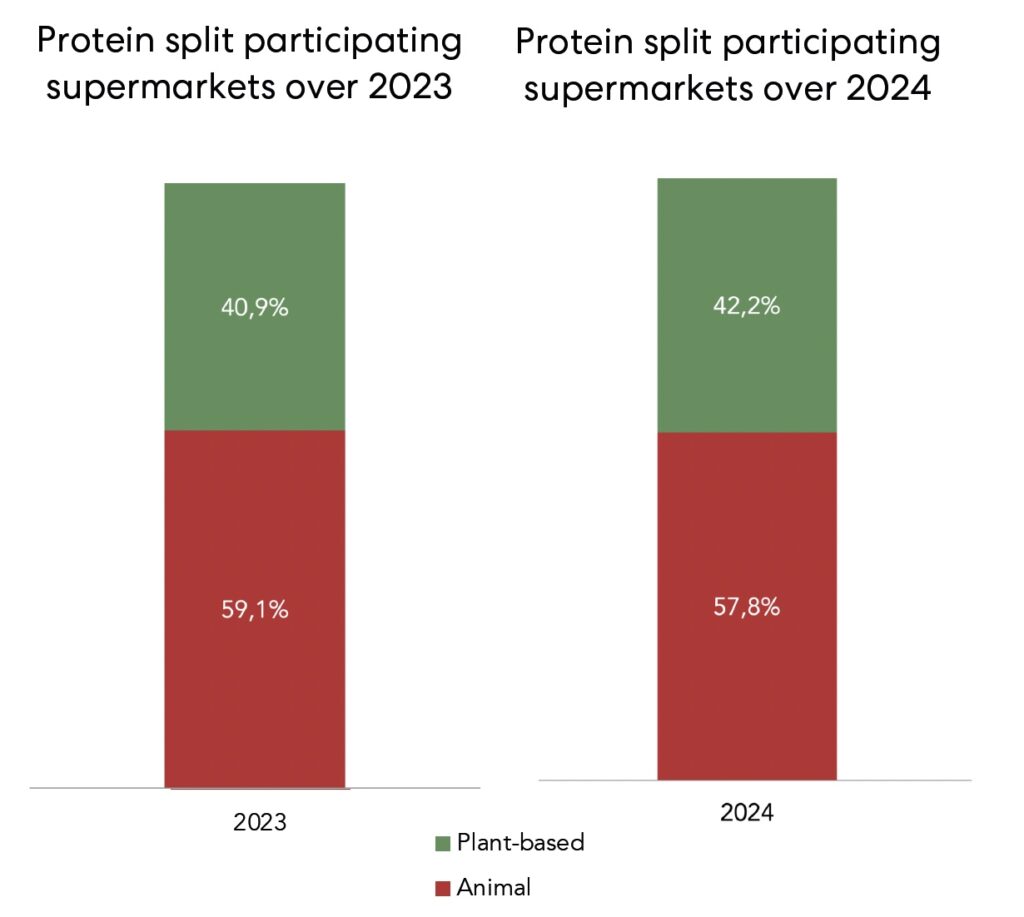 Protein split participating supermarkets over 2023

40,9%

59,1%

2023

Protein split participating supermarkets over 2024

42,2%

57,8%

2024

Plant-based

Animal